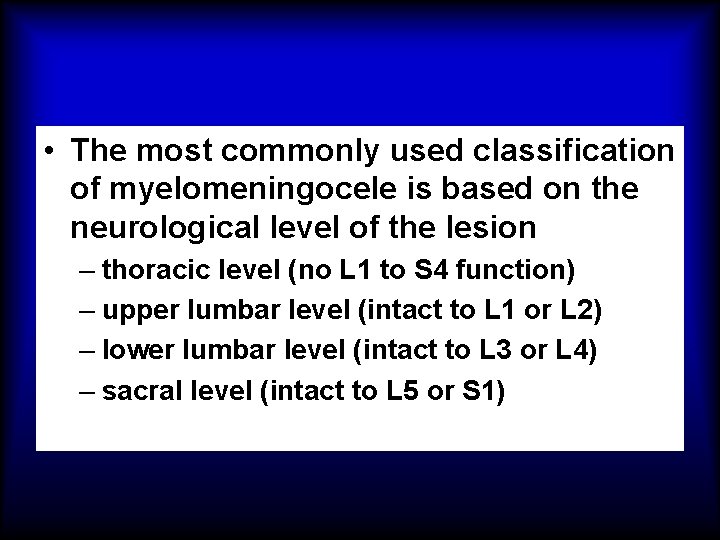 • The most commonly used classification of myelomeningocele is based on the neurological level of the lesion

– thoracic level (no L1 to S4 function)

– upper lumbar level (intact to L1 or L2)

– lower lumbar level (intact to L3 or L4)

– sacral level (intact to L5 or S1)